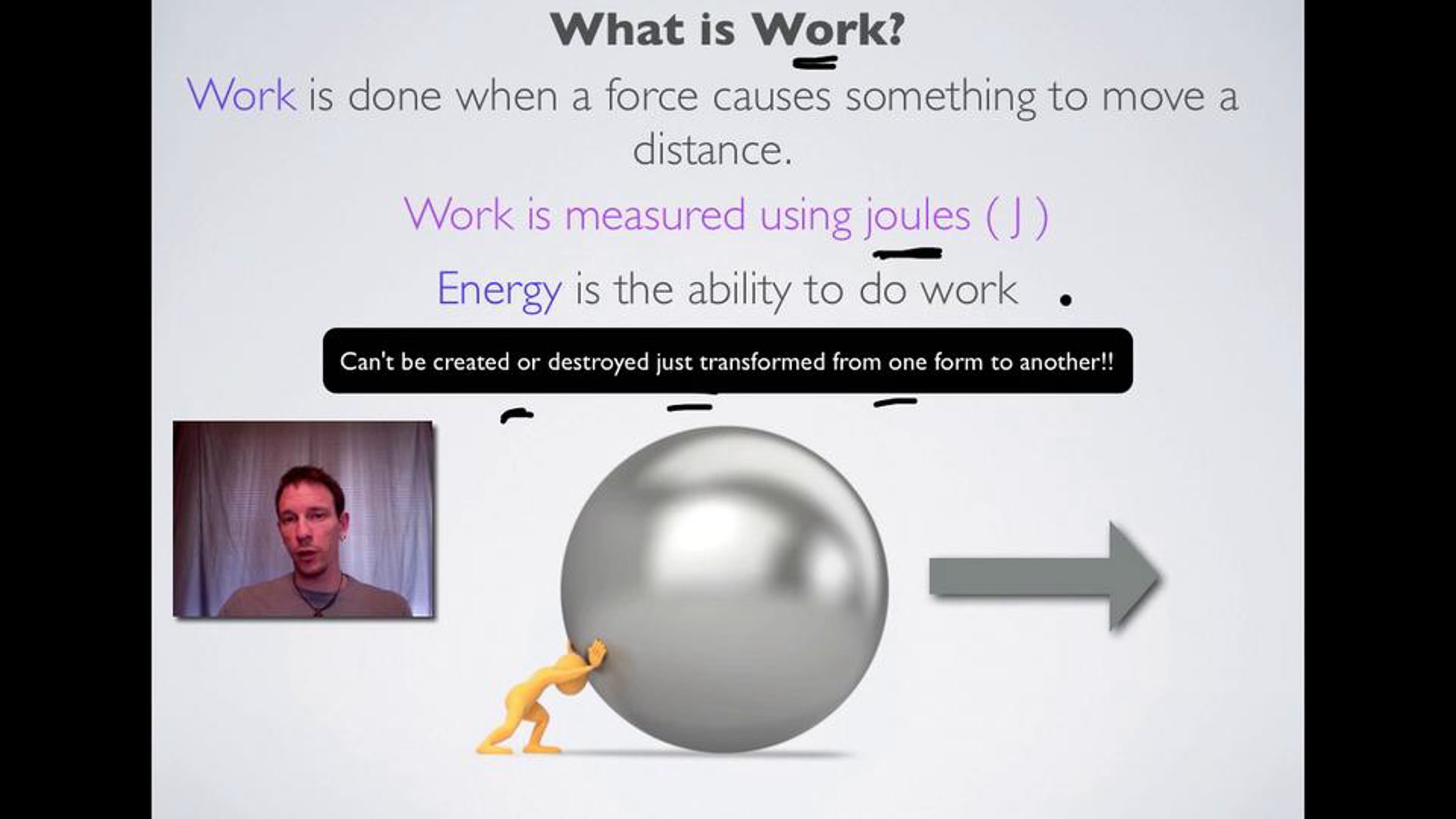 What is Work?

Work is done when a force causes something to move a distance.

Work is measured using joules ( J )

Energy is the ability to do work

Can't be created or destroyed just transformed from one form to another!!